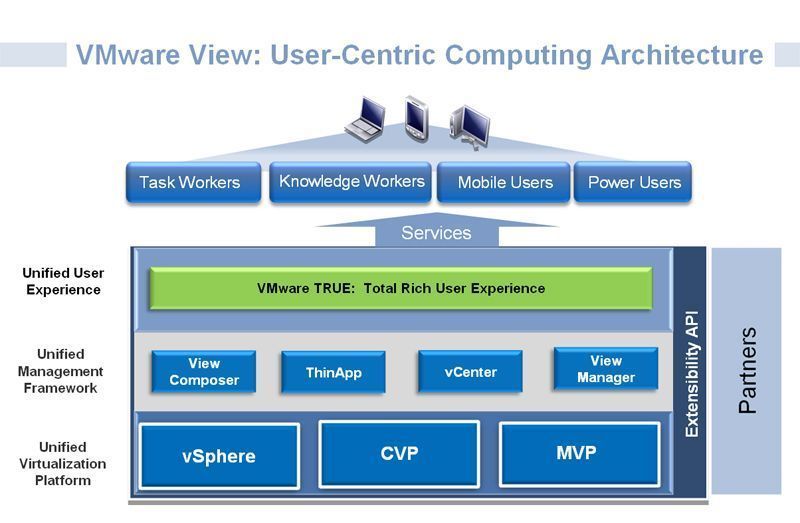 VMware View: User-Centric Computing Architecture

Task Workers
Knowledge Workers
Mobile Users
Power Users

Services

Unified User Experience

VMware TRUE: Total Rich User Experience

Unified Management Framework

View Composer
ThinApp
vCenter
View Manager

Unified Virtualization Platform

vSphere
CVP
MVP

Extensibility API

Partners